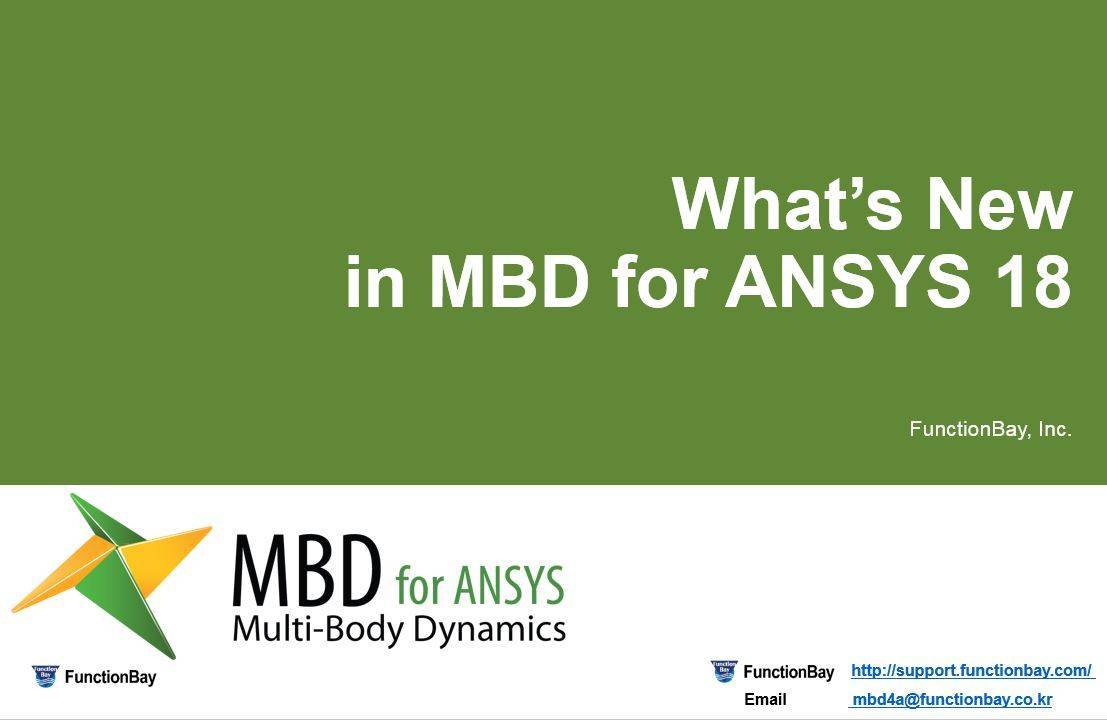 What's New
in MBD for ANSYS 18

FunctionBay, Inc.

MBD for ANSYS
Multi-Body Dynamics

Function Bay
FunctionBay

Function Bay
FunctionBay http://support.functionbay.com/
Email mbd4a@functionbay.co.kr